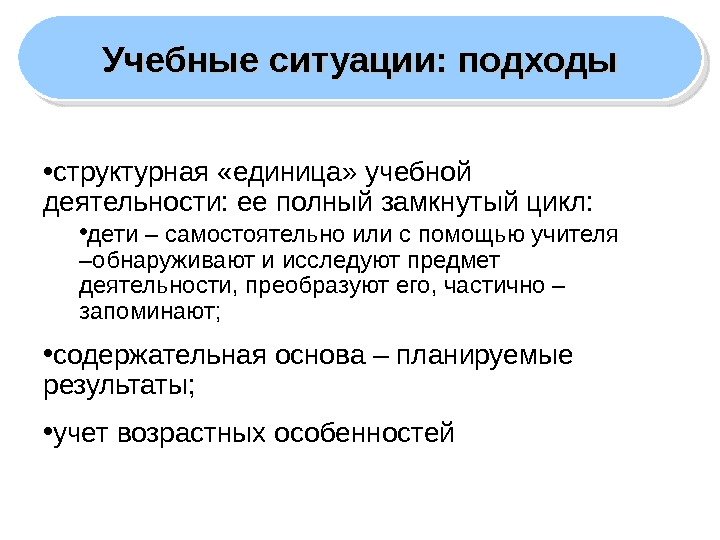 Учебные ситуации: подходы

•структурная «единица» учебной деятельности: ее полный замкнутый цикл:

•дети – самостоятельно или с помощью учителя –обнаруживают и исследуют предмет деятельности, преобразуют его, частично – запоминают;

•содержательная основа – планируемые результаты;

•учет возрастных особенностей